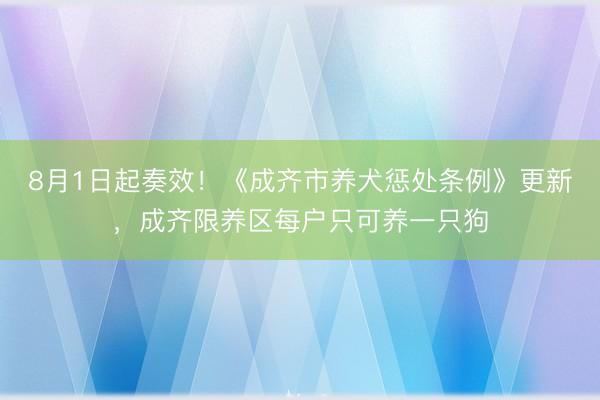 8月1日起奏效！《成齐市养犬惩处条例》更新，成齐限养区每户只可养一只狗